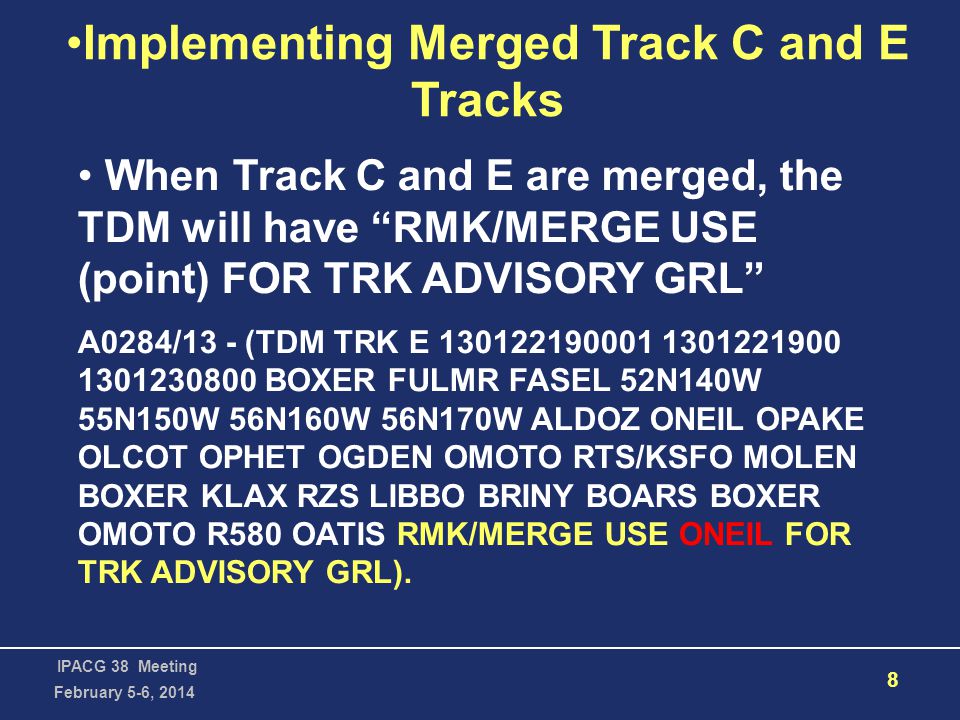 •Implementing Merged Track C and E Tracks

• When Track C and E are merged, the TDM will have “RMK/MERGE USE (point) FOR TRK ADVISORY GRL”

A0284/13 - (TDM TRK E 130122190001 1301221900 1301230800 BOXER FULMR FASEL 52N140W 55N150W 56N160W 56N170W ALDOZ ONEIL OPAKE OLCOT OPHET OGDEN OMOTO RTS/KSFO MOLEN BOXER KLAX RZS LIBBO BRINY BOARS BOXER OMOTO R580 OATIS RMK/MERGE USE ONEIL FOR TRK ADVISORY GRL).

IPACG 38 Meeting
February 5-6, 2014

8